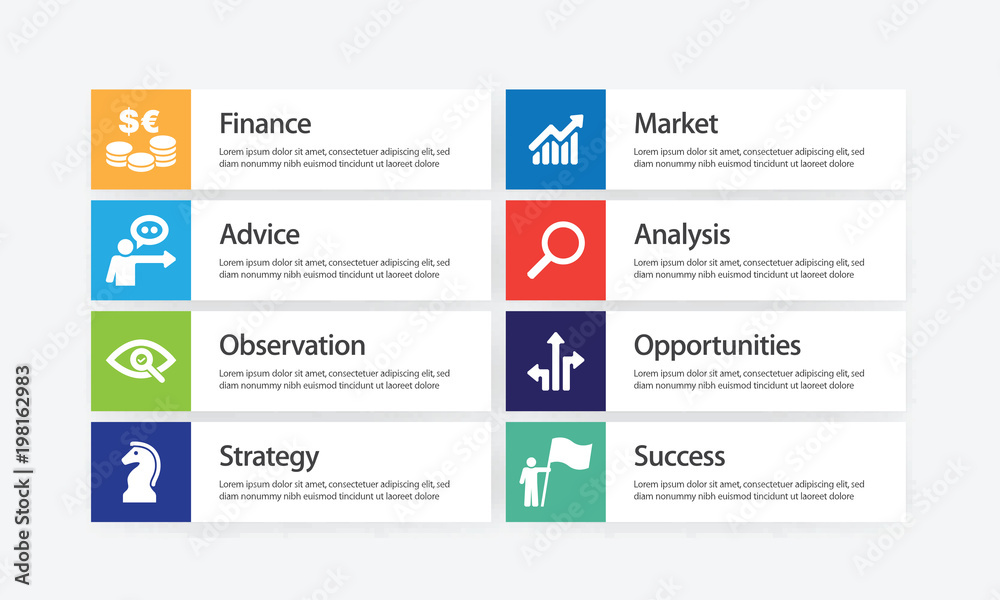 $€

Finance

Lorem ipsum dolor sit amet, consectetuer adipiscing elit, sed diam nonummy nibh euismod tincidunt ut laoreet dolore

Advice

Lorem ipsum dolor sit amet, consectetuer adipiscing elit, sed diam nonummy nibh euismod tincidunt ut laoreet dolore

Observation

Lorem ipsum dolor sit amet, consectetuer adipiscing elit, sed diam nonummy nibh euismod tincidunt ut laoreet dolore

Strategy

Lorem ipsum dolor sit amet, consectetuer adipiscing elit, sed diam nonummy nibh euismod tincidunt ut laoreet dolore

Market

Lorem ipsum dolor sit amet, consectetuer adipiscing elit, sed diam nonummy nibh euismod tincidunt ut laoreet dolore

Analysis

Lorem ipsum dolor sit amet, consectetuer adipiscing elit, sed diam nonummy nibh euismod tincidunt ut laoreet dolore

Opportunities

Lorem ipsum dolor sit amet, consectetuer adipiscing elit, sed diam nonummy nibh euismod tincidunt ut laoreet dolore

Success

Lorem ipsum dolor sit amet, consectetuer adipiscing elit, sed diam nonummy nibh euismod tincidunt ut laoreet dolore

Adobe Stock | #198162983